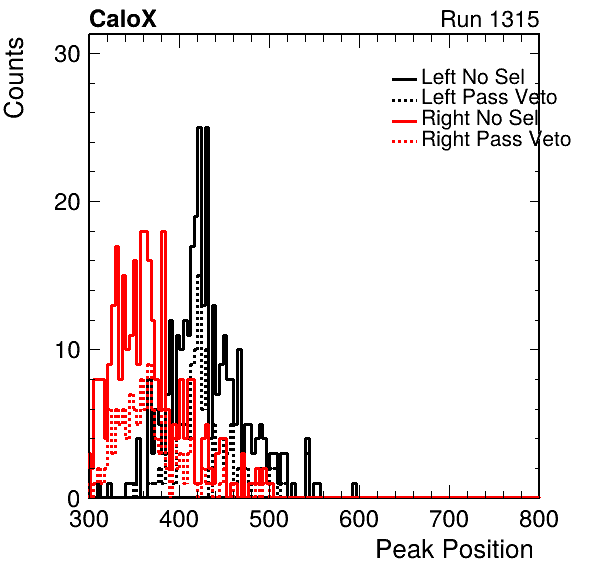 CaloX
Run 1315

Counts
30
20
10
0

Left No Sel
Left Pass Veto
Right No Sel
Right Pass Veto

300
400
500
600
700
800
Peak Position